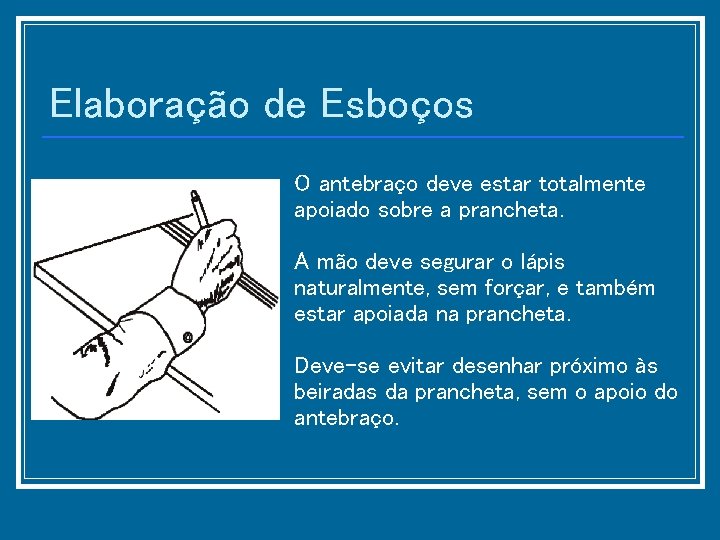 Elaboração de Esboços

O antebraço deve estar totalmente apoiado sobre a prancheta.

A mão deve segurar o lápis naturalmente, sem forçar, e também estar apoiada na prancheta.

Deve-se evitar desenhar próximo às beiradas da prancheta, sem o apoio do antebraço.